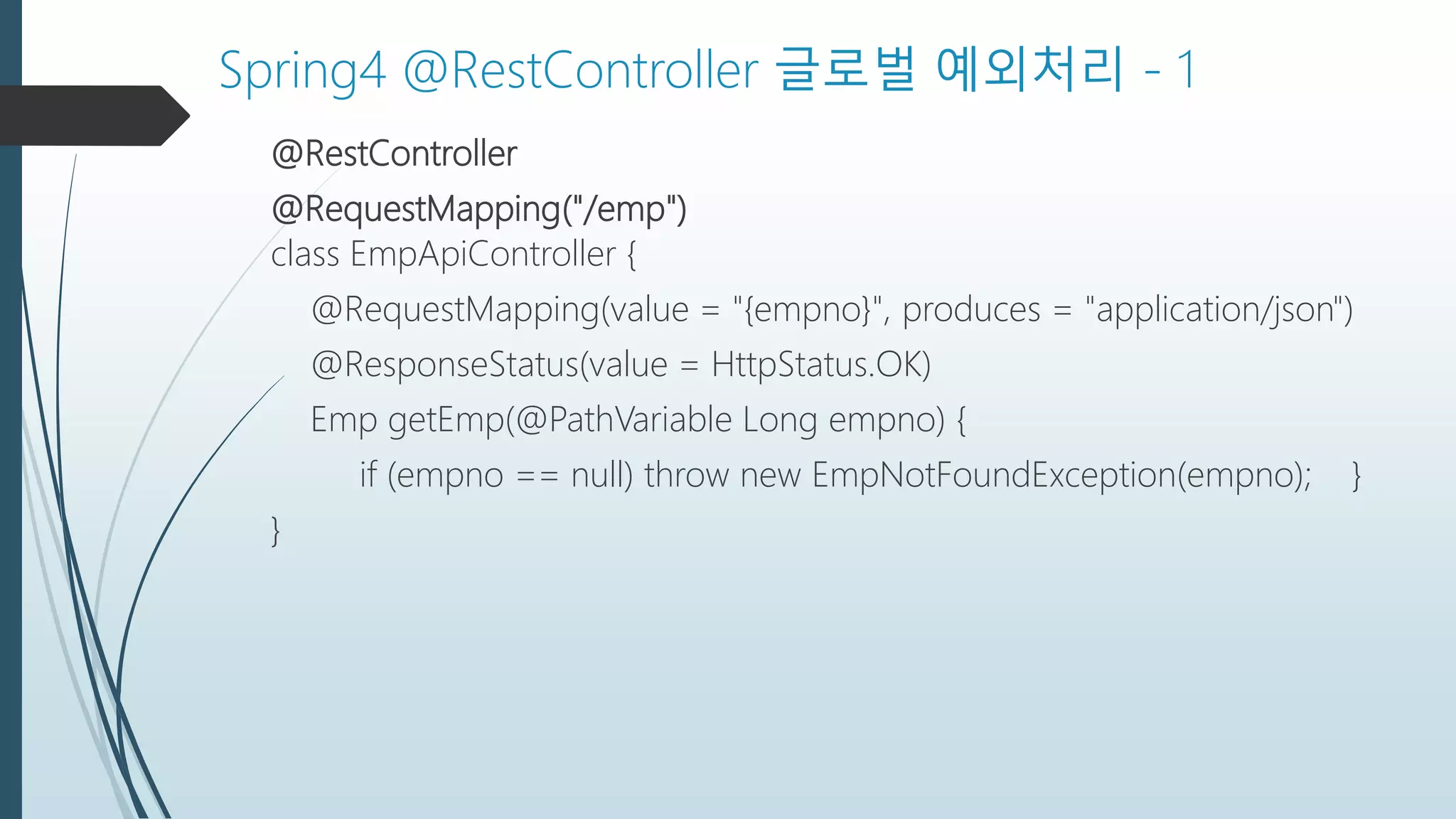 Spring4 @RestController 글로벌 예외처리 - 1

@RestController
@RequestMapping("/emp")
class EmpApiController {
@RequestMapping(value = "{empno}", produces = "application/json")
@ResponseStatus(value = HttpStatus.OK)
Emp getEmp(@PathVariable Long empno) {
if (empno == null) throw new EmpNotFoundException(empno); }
}